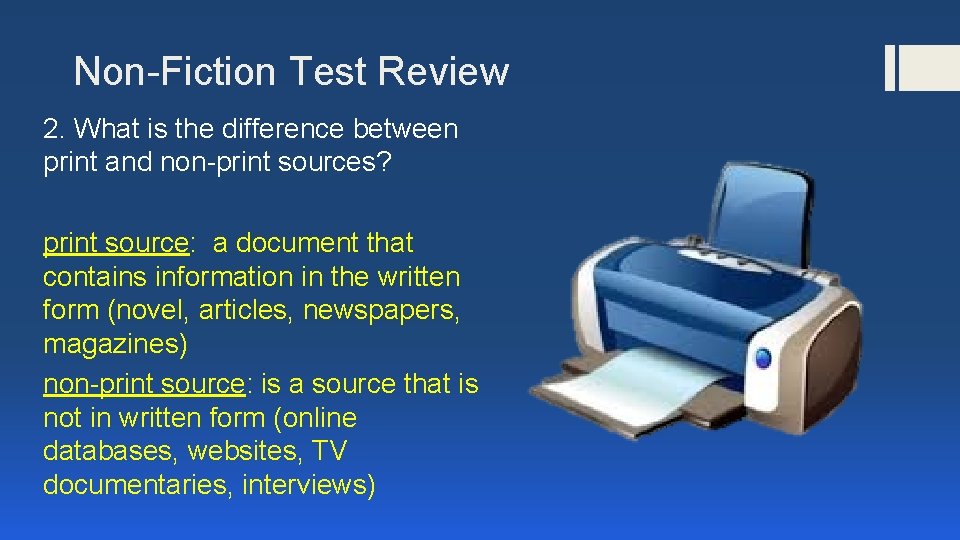 Non-Fiction Test Review

2. What is the difference between print and non-print sources?

print source: a document that contains information in the written form (novel, articles, newspapers, magazines)
non-print source: is a source that is not in written form (online databases, websites, TV documentaries, interviews)